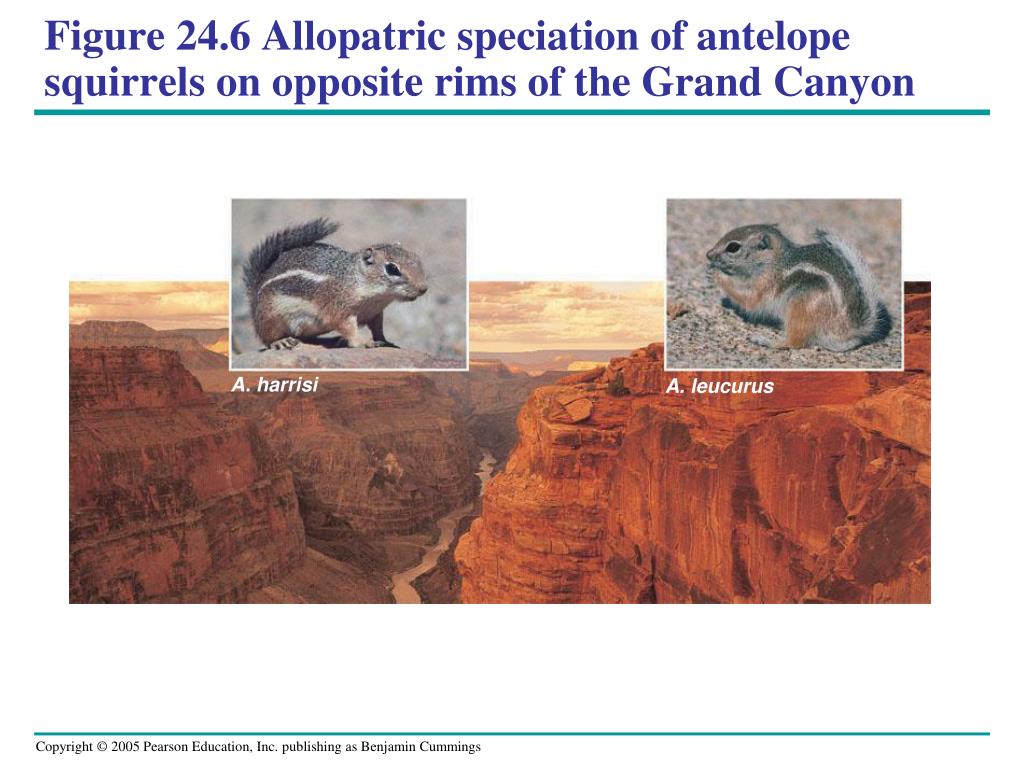 Figure 24.6 Allopatric speciation of antelope squirrels on opposite rims of the Grand Canyon

A. harrisi

A. leucurus

Copyright © 2005 Pearson Education, Inc. publishing as Benjamin Cummings